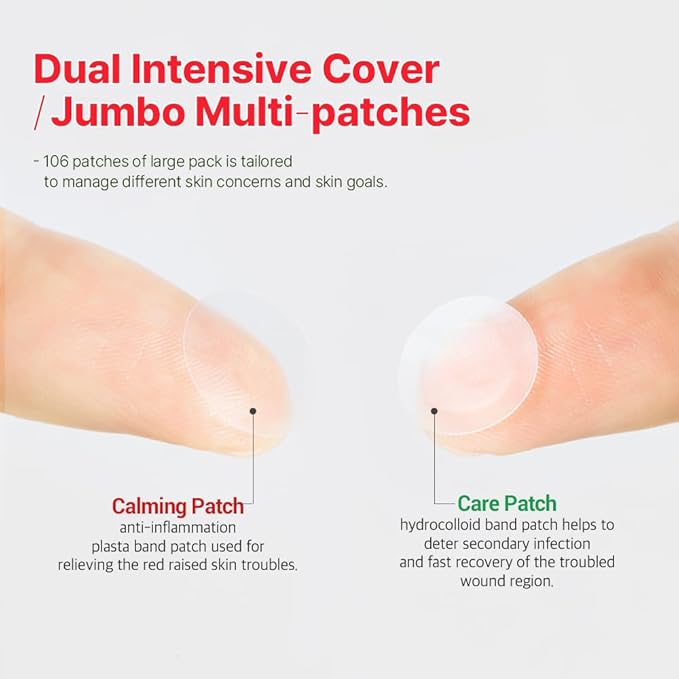 Dual Intensive Cover
/ Jumbo Multi-patches

- 106 patches of large pack is tailored to manage different skin concerns and skin goals.

Calming Patch
anti-inflammation plasta band patch used for relieving the red raised skin troubles.

Care Patch
hydrocolloid band patch helps to deter secondary infection and fast recovery of the troubled wound region.